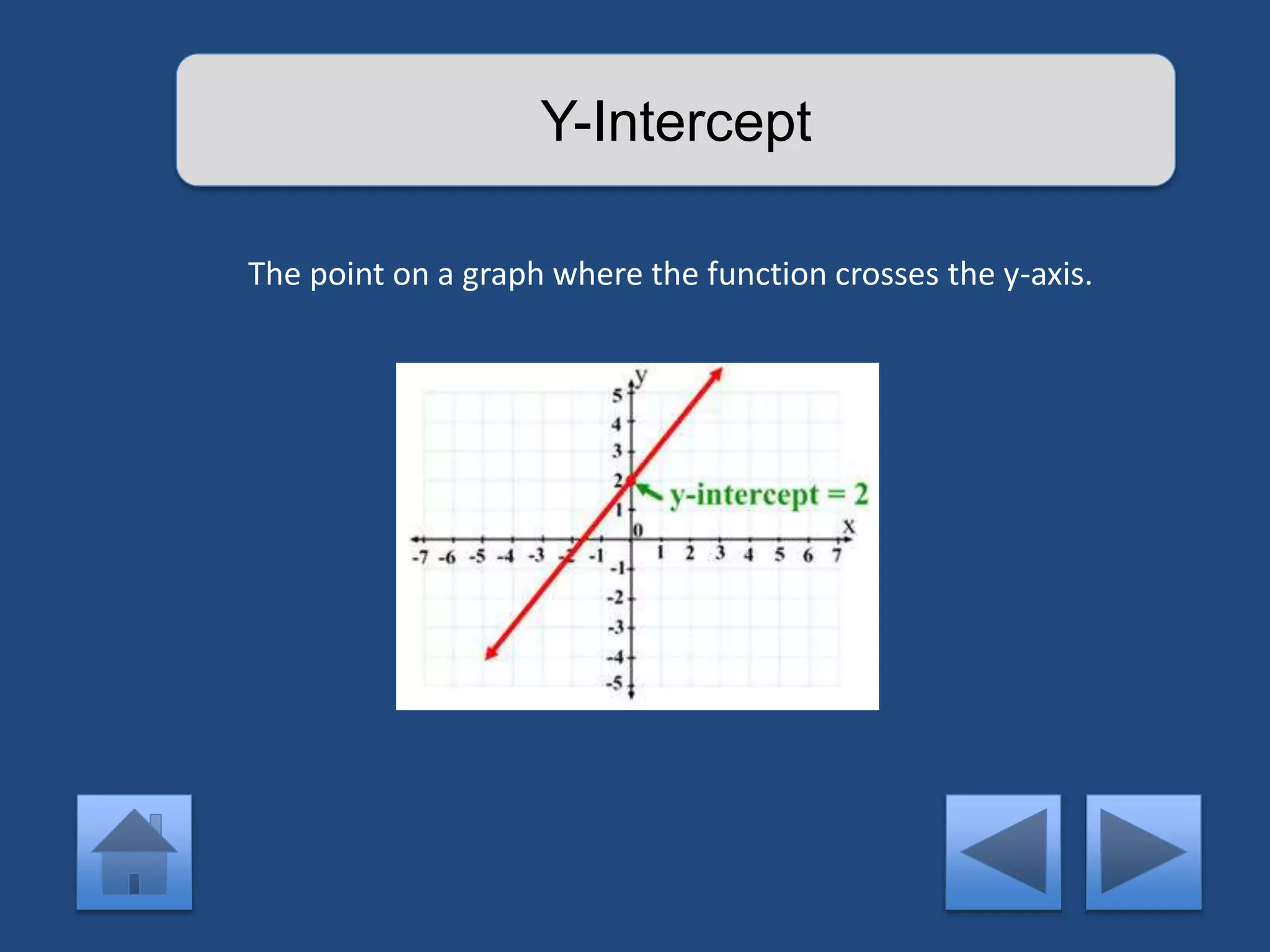 Y-Intercept

The point on a graph where the function crosses the y-axis.

y
5
4
3
2
1
0
-1
-2
-3
-4
-5
y-intercept = 2
x
-7 -6 -5 -4 -3 -2 -1 1 2 3 4 5 6 7